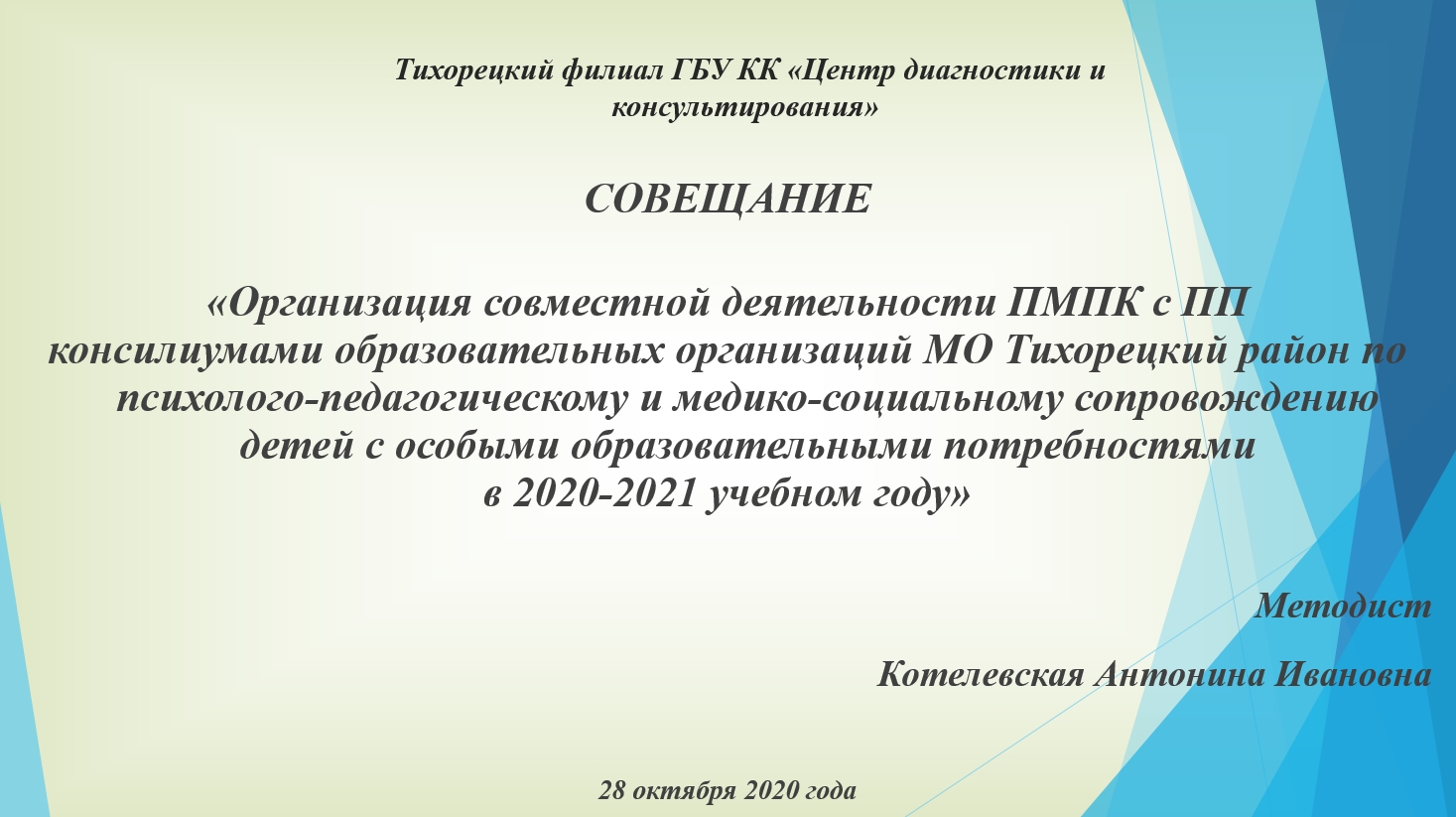 Тихорецкий филиал ГБУ КК «Центр диагностики и консультирования»

СОВЕЩАНИЕ

«Организация совместной деятельности ПМПК с ПП консилиумами образовательных организаций МО Тихорецкий район по психолого-педагогическому и медико-социальному сопровождению детей с особыми образовательными потребностями в 2020-2021 учебном году»

Методист

Котелевская Антонина Ивановна

28 октября 2020 года